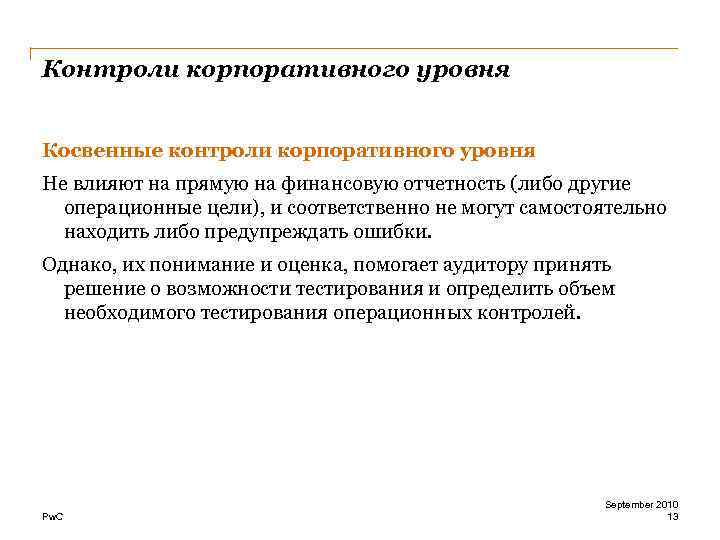 Контроли корпоративного уровня

Косвенные контроли корпоративного уровня

Не влияют на прямую на финансовую отчетность (либо другие операционные цели), и соответственно не могут самостоятельно находить либо предупреждать ошибки.

Однако, их понимание и оценка, помогает аудитору принять решение о возможности тестирования и определить объем необходимого тестирования операционных контролей.

PwC

September 2010
13